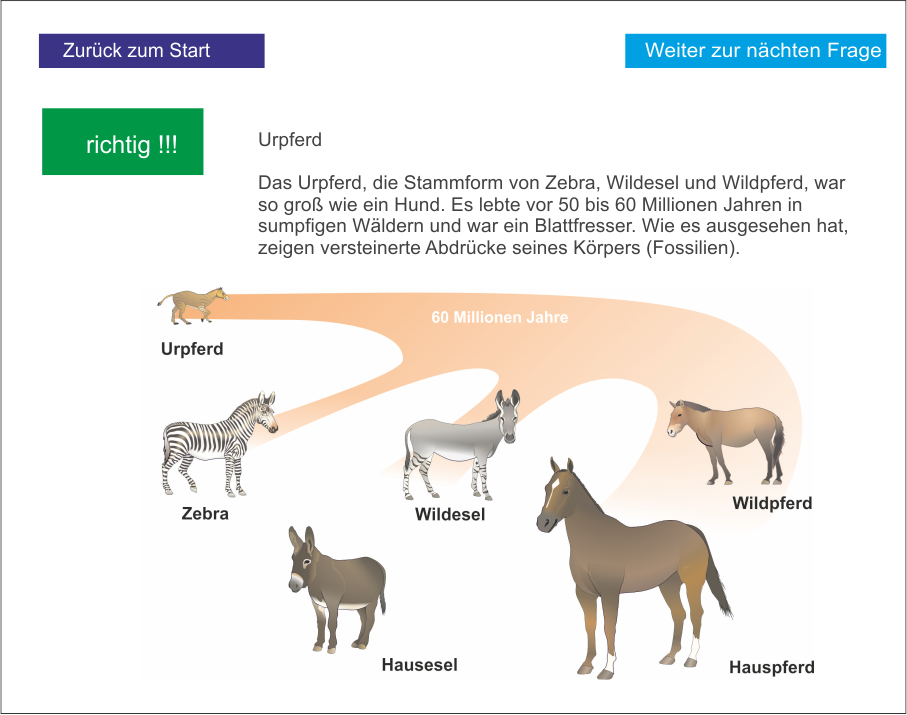 Zurück zum Start

Weiter zur nächten Frage

richtig !!!

Urpferd

Das Urpferd, die Stammform von Zebra, Wildesel und Wildpferd, war so groß wie ein Hund. Es lebte vor 50 bis 60 Millionen Jahren in sumpfigen Wäldern und war ein Blattfresser. Wie es ausgesehen hat, zeigen versteinerte Abdrücke seines Körpers (Fossilien).

60 Millionen Jahre

Urpferd

Zebra

Wildesel

Wildpferd

Hausesel

Hauspferd